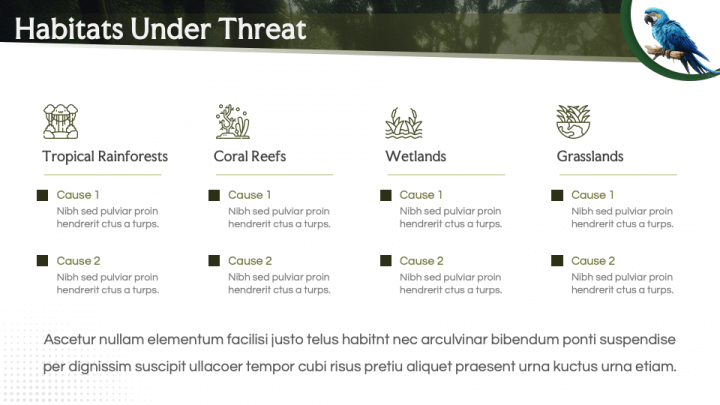 Habitats Under Threat

Tropical Rainforests

Cause 1
Nibh sed pulviar proin hendrerit ctus a turps.

Cause 2
Nibh sed pulviar proin hendrerit ctus a turps.

Coral Reefs

Cause 1
Nibh sed pulviar proin hendrerit ctus a turps.

Cause 2
Nibh sed pulviar proin hendrerit ctus a turps.

Wetlands

Cause 1
Nibh sed pulviar proin hendrerit ctus a turps.

Cause 2
Nibh sed pulviar proin hendrerit ctus a turps.

Grasslands

Cause 1
Nibh sed pulviar proin hendrerit ctus a turps.

Cause 2
Nibh sed pulviar proin hendrerit ctus a turps.

Ascetur nullam elementum facilisi justo telus habitnt nec arculvinar bibendum ponti suspendise per dignissim suscipit ullacoer tempor cubi risus pretiu aliquet praesent urna kuctus urna etiam.